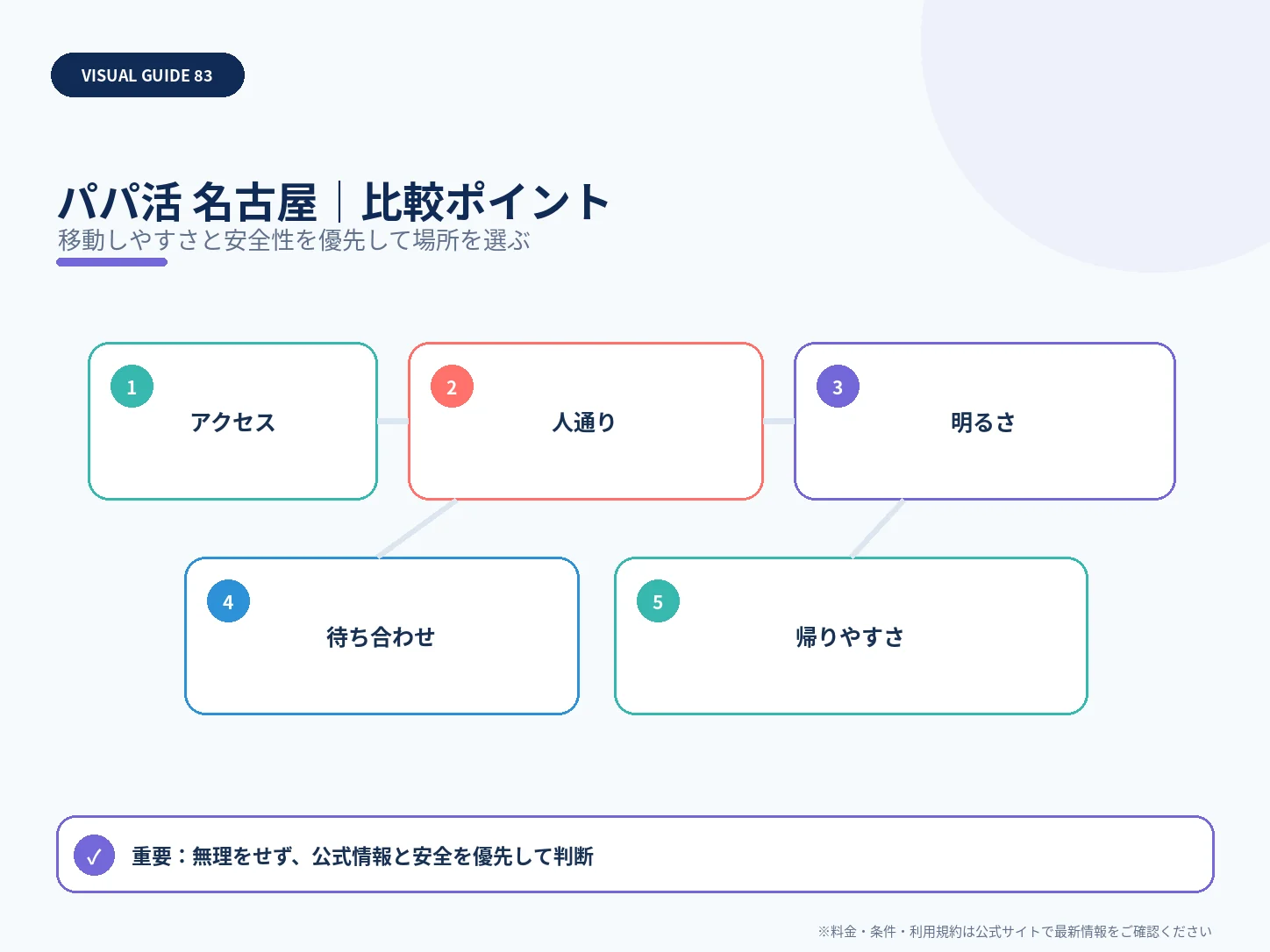 VISUAL GUIDE 83

パパ活 名古屋｜比較ポイント

移動しやすさと安全性を優先して場所を選ぶ

1
アクセス

2
人通り

3
明るさ

4
待ち合わせ

5
帰りやすさ

✓ 重要：無理をせず、公式情報と安全を優先して判断

※料金・条件・利用規約は公式サイトで最新情報をご確認ください